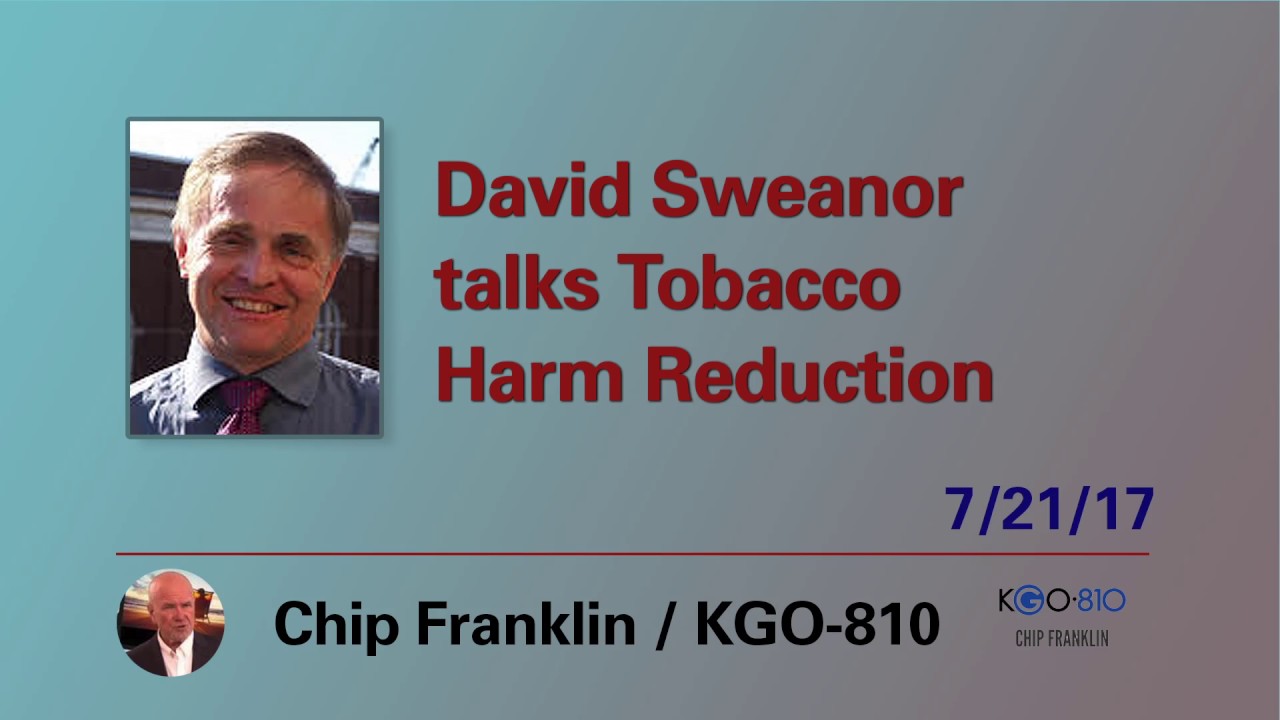 David Sweanor talks Tobacco Harm Reduction

7/21/17

Chip Franklin / KGO-810

KGO·810
CHIP FRANKLIN